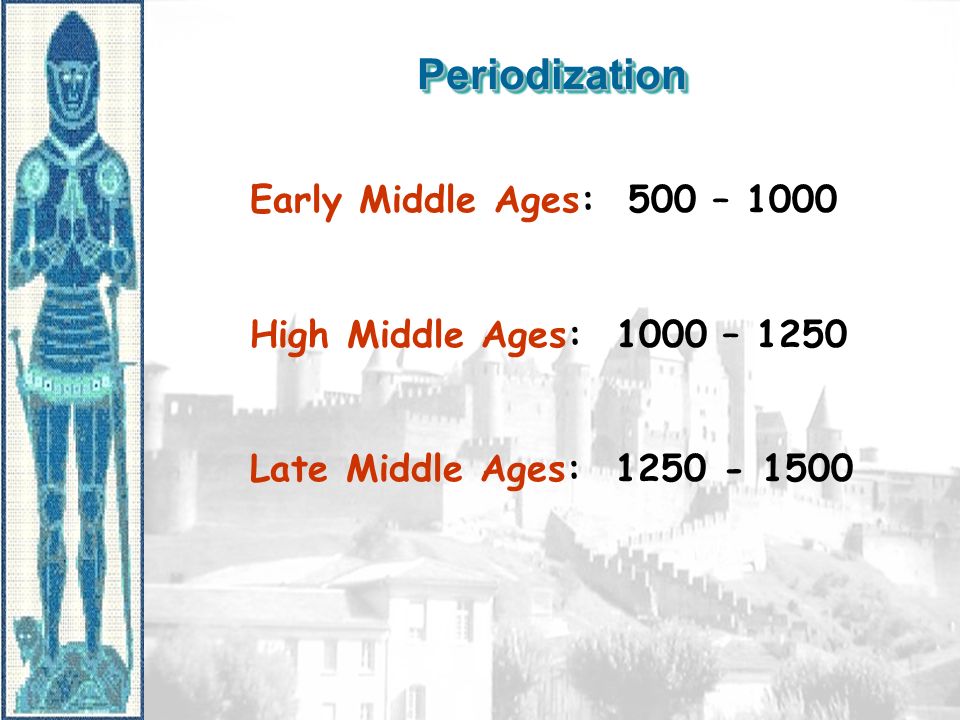 Periodization

Early Middle Ages: 500 – 1000

High Middle Ages: 1000 – 1250

Late Middle Ages: 1250 - 1500